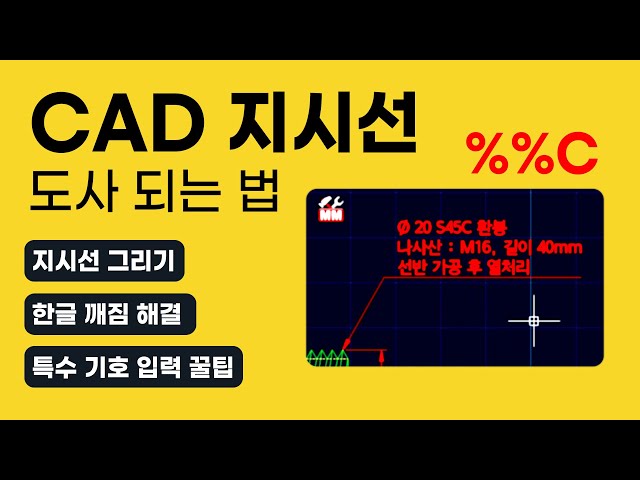 CAD 지시선
도사 되는 법

%%C

지시선 그리기

한글 깨짐 해결

특수 기호 입력 꿀팁

MM

Ø 20 S45C 환봉
나사산 : M16, 길이 40mm
선반 가공 후 열처리